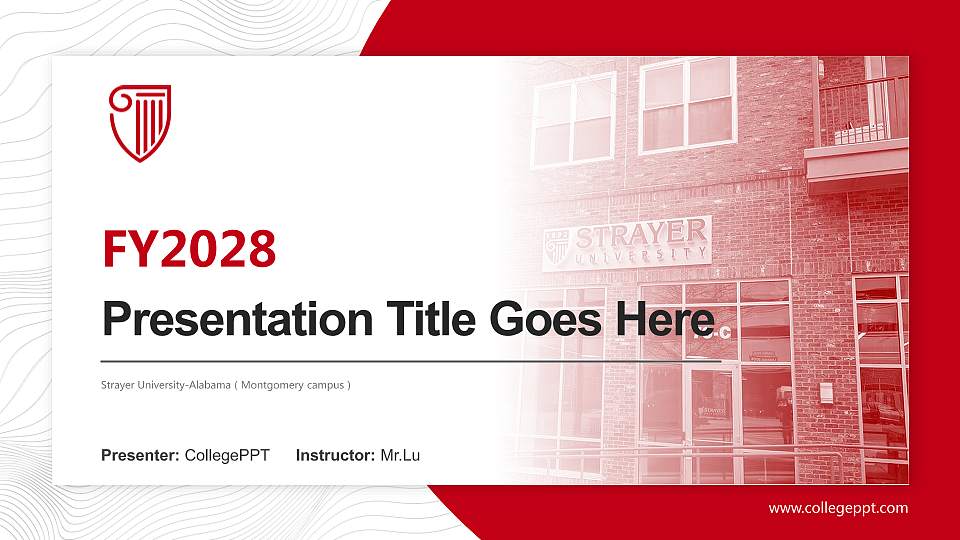 FY2028

Presentation Title Goes Here

Strayer University-Alabama ( Montgomery campus )

Presenter: CollegePPT Instructor: Mr.Lu

STRAYER UNIVERSITY

www.collegeppt.com